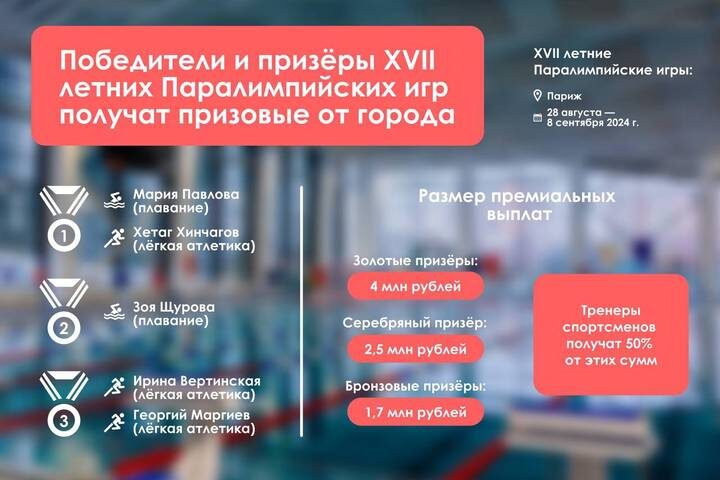 Победители и призёры XVII летних Паралимпийских игр получат призовые от города

XVII летние Паралимпийские игры:

Париж

28 августа — 8 сентября 2024 г.

1

Мария Павлова (плавание)

Хетаг Хинчагов (лёгкая атлетика)

2

Зоя Щурова (плавание)

3

Ирина Вертинская (лёгкая атлетика)

Георгий Маргиев (лёгкая атлетика)

Размер премиальных выплат

Золотые призёры:

4 млн рублей

Серебряный призёр:

2,5 млн рублей

Бронзовые призёры:

1,7 млн рублей

Тренеры спортсменов получат 50% от этих сумм